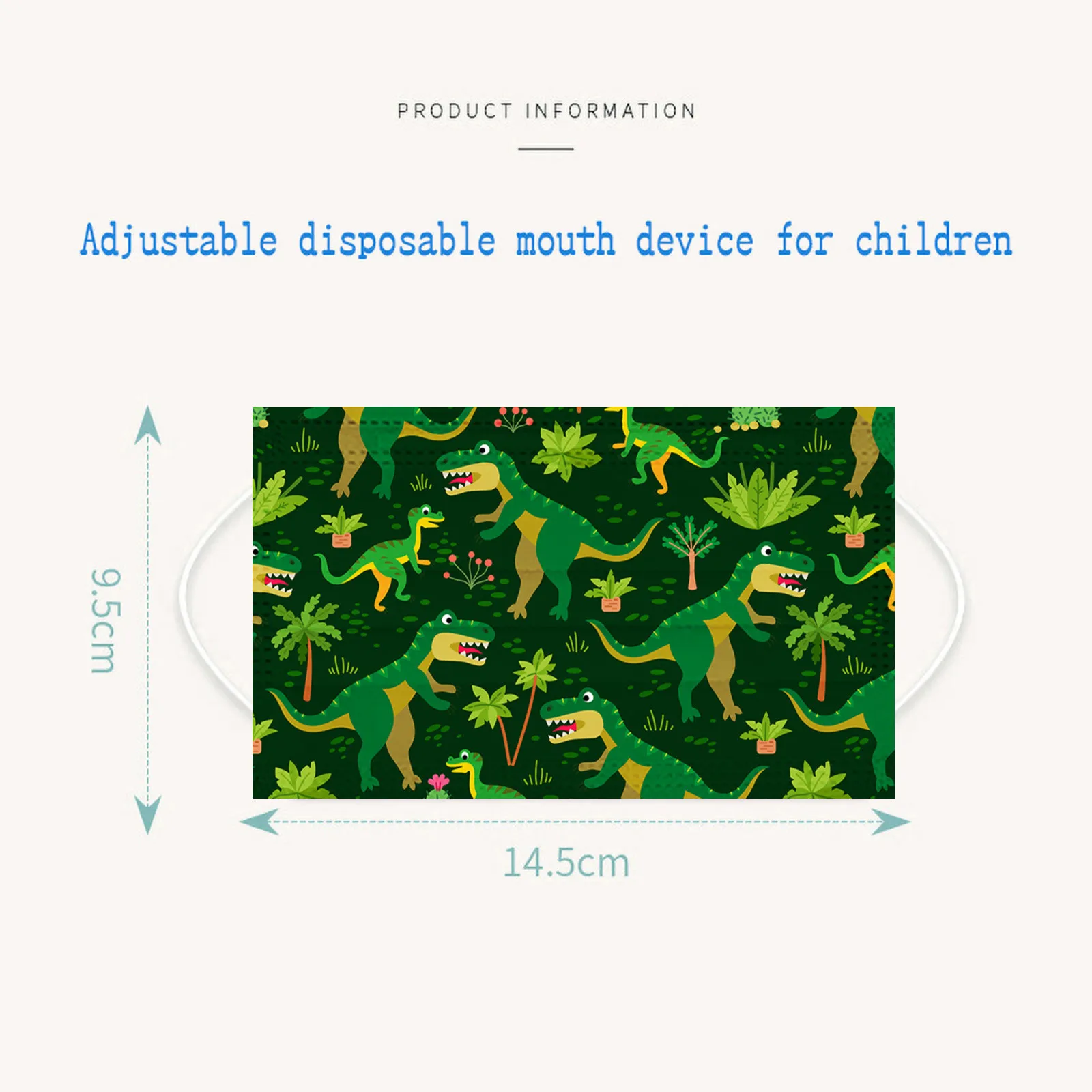 PRODUCT INFORMATION

Adjustable disposable mouth device for children

9.5cm

14.5cm